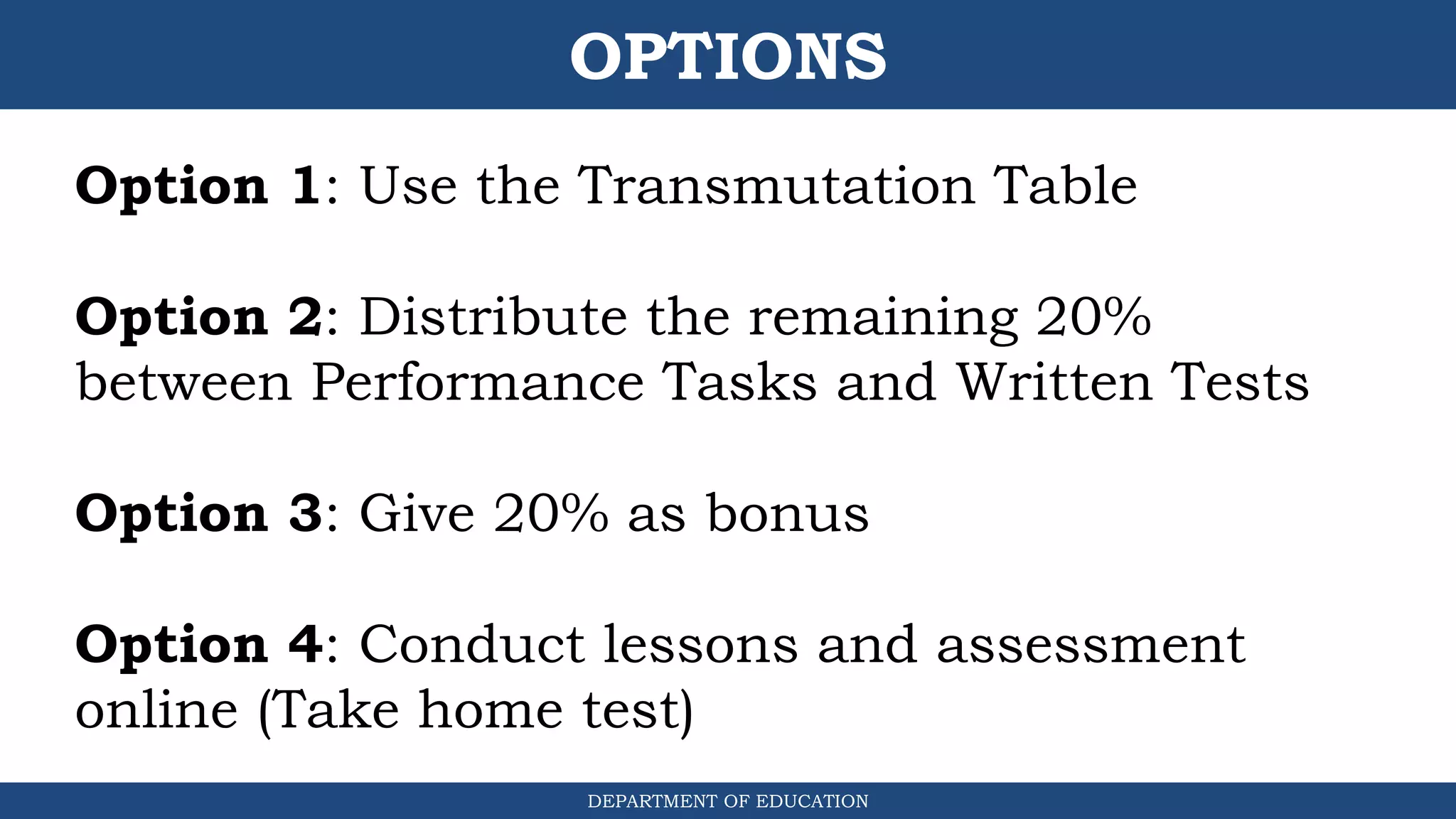 OPTIONS

Option 1: Use the Transmutation Table

Option 2: Distribute the remaining 20% between Performance Tasks and Written Tests

Option 3: Give 20% as bonus

Option 4: Conduct lessons and assessment online (Take home test)

DEPARTMENT OF EDUCATION